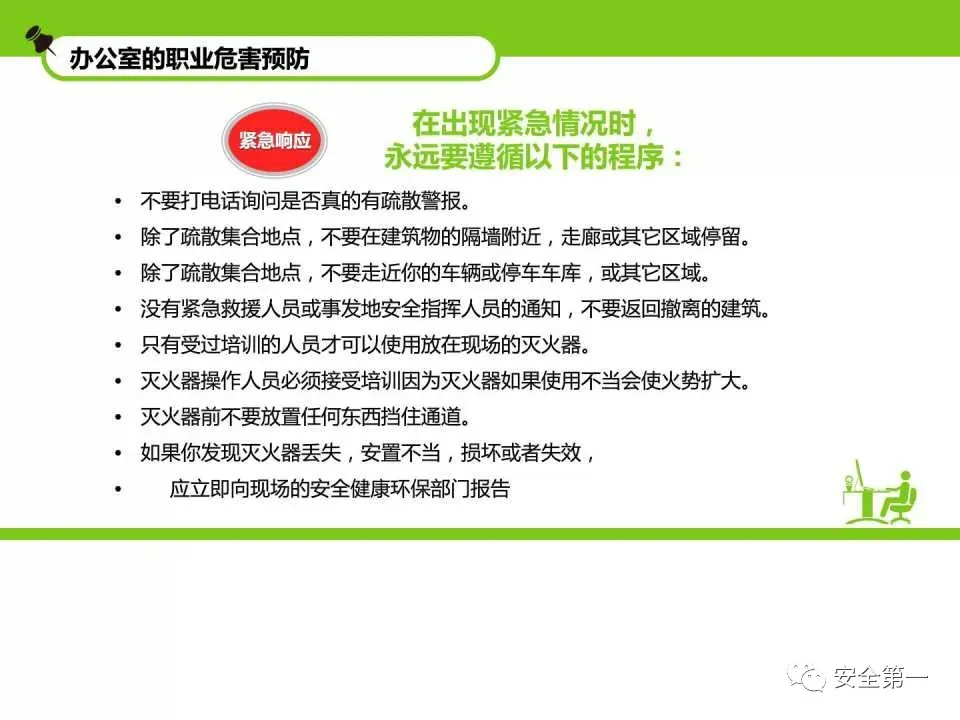 办公室的职业危害预防

紧急响应

在出现紧急情况时，
永远要遵循以下的程序：

• 不要打电话询问是否真的有疏散警报。
• 除了疏散集合地点，不要在建筑物的隔墙附近，走廊或其它区域停留。
• 除了疏散集合地点，不要走近你的车辆或停车车库，或其它区域。
• 没有紧急救援人员或事发地安全指挥人员的通知，不要返回撤离的建筑。
• 只有受过培训的人员才可以使用放在现场的灭火器。
• 灭火器操作人员必须接受培训因为灭火器如果使用不当会使火势扩大。
• 灭火器前不要放置任何东西挡住通道。
• 如果你发现灭火器丢失，安置不当，损坏或者失效，
• 应立即向现场的安全健康环保部门报告

安全第一